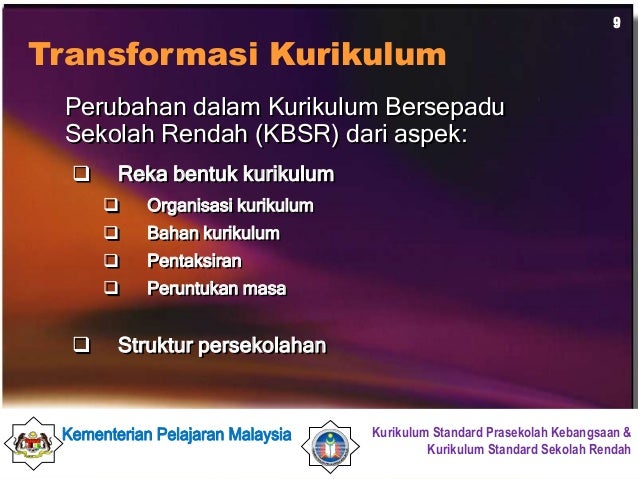 9

Transformasi Kurikulum

Perubahan dalam Kurikulum Bersepadu Sekolah Rendah (KBSR) dari aspek:

❑ Reka bentuk kurikulum
❑ Organisasi kurikulum
❑ Bahan kurikulum
❑ Pentaksiran
❑ Peruntukan masa

❑ Struktur persekolahan

Kementerian Pelajaran Malaysia

Kurikulum Standard Prasekolah Kebangsaan & Kurikulum Standard Sekolah Rendah